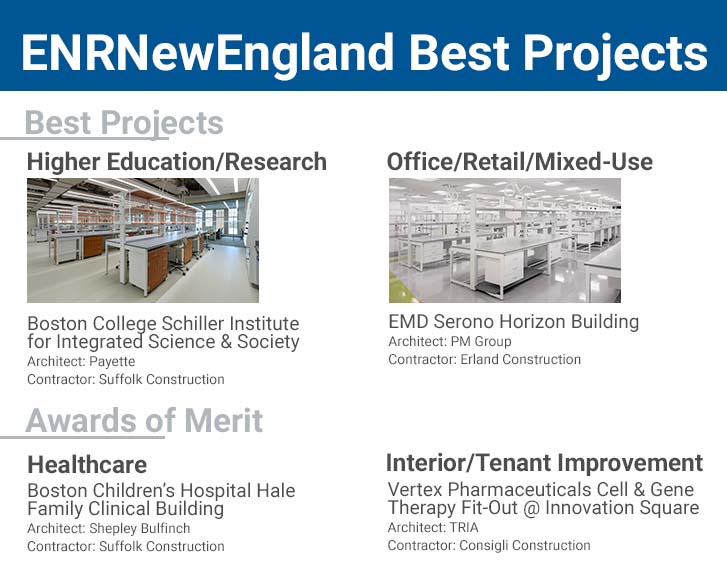 ENRNewEngland Best Projects

Best Projects

Higher Education/Research

Boston College Schiller Institute for Integrated Science & Society
Architect: Payette
Contractor: Suffolk Construction

Office/Retail/Mixed-Use

EMD Serono Horizon Building
Architect: PM Group
Contractor: Erland Construction

Awards of Merit

Healthcare

Boston Children's Hospital Hale Family Clinical Building
Architect: Shepley Bulfinch
Contractor: Suffolk Construction

Interior/Tenant Improvement

Vertex Pharmaceuticals Cell & Gene Therapy Fit-Out @ Innovation Square
Architect: TRIA
Contractor: Consigli Construction